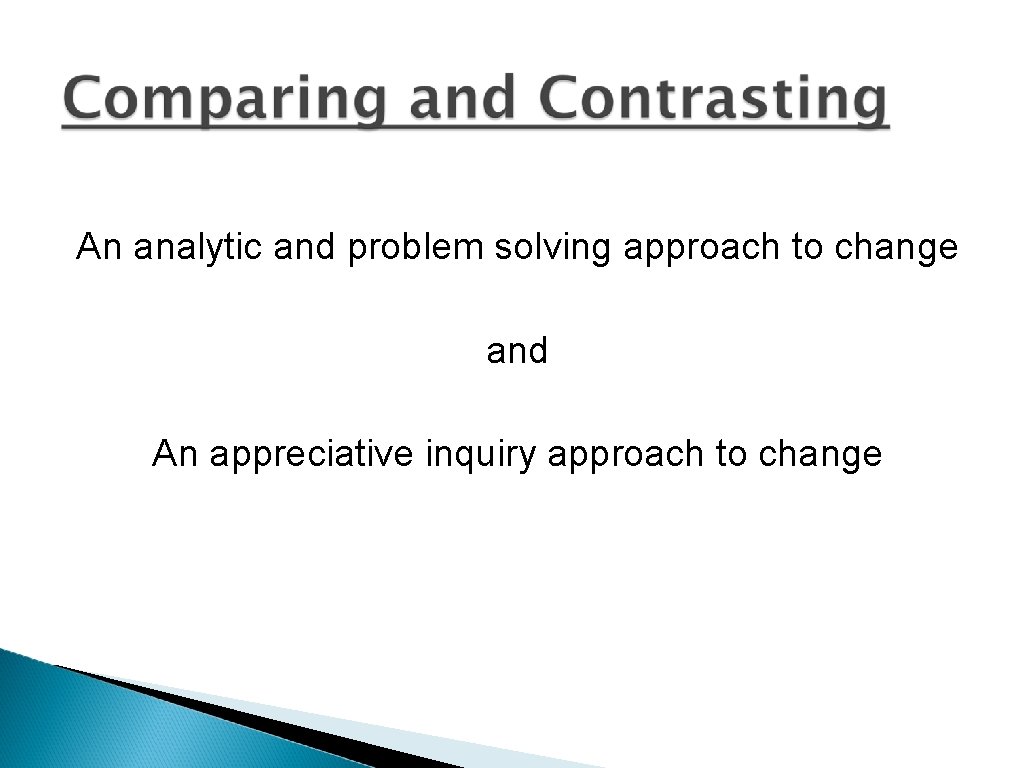 Comparing and Contrasting

An analytic and problem solving approach to change

and

An appreciative inquiry approach to change